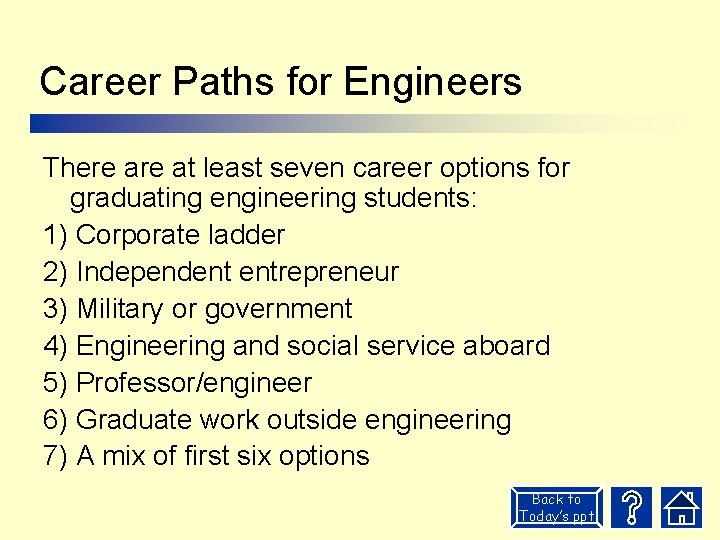 Career Paths for Engineers

There are at least seven career options for graduating engineering students:
1) Corporate ladder
2) Independent entrepreneur
3) Military or government
4) Engineering and social service aboard
5) Professor/engineer
6) Graduate work outside engineering
7) A mix of first six options

Back to Today's ppt

?